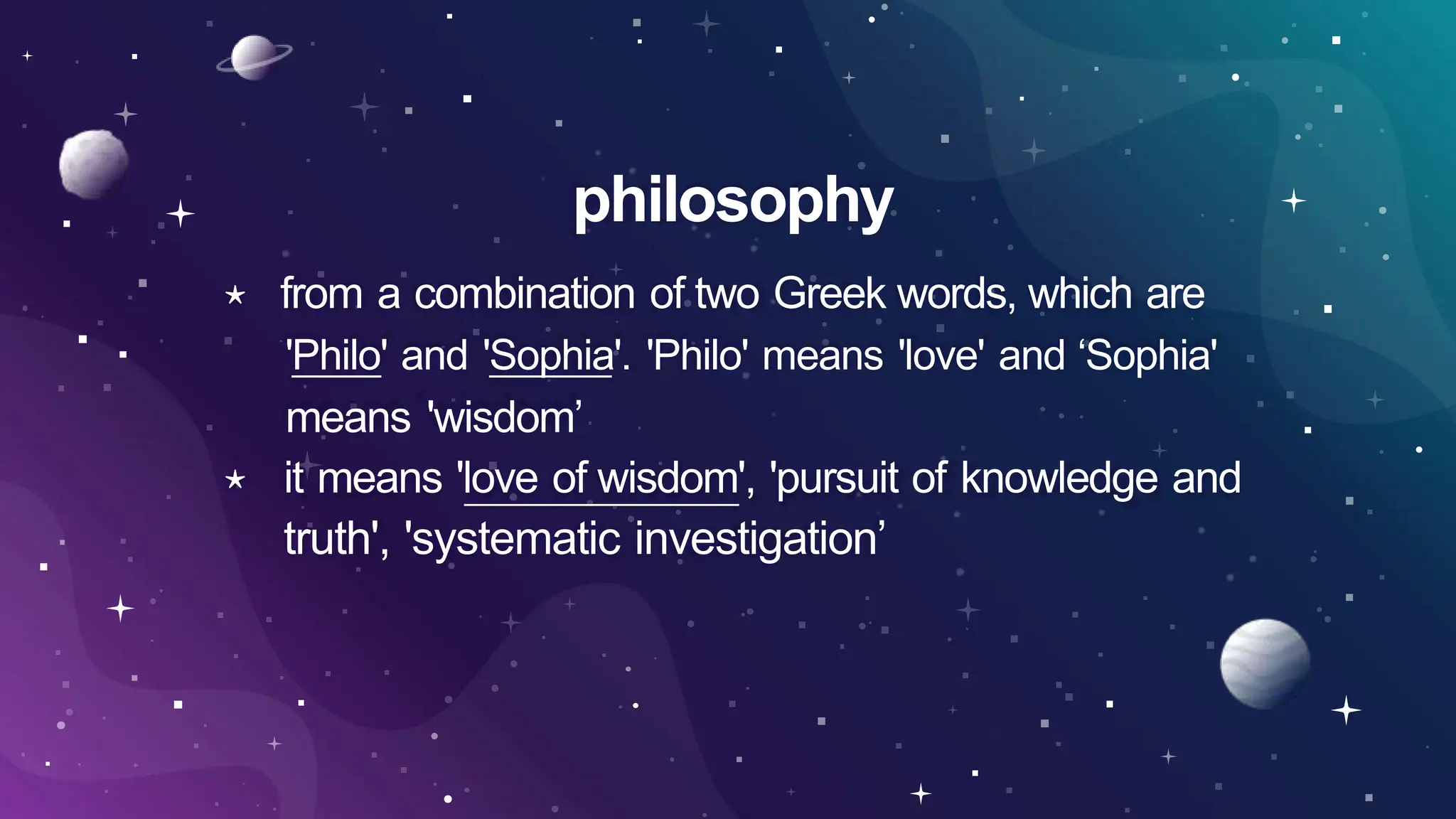 philosophy

★ from a combination of two Greek words, which are 'Philo' and 'Sophia'. 'Philo' means 'love' and ‘Sophia' means 'wisdom’

★ it means 'love of wisdom', 'pursuit of knowledge and truth', 'systematic investigation’